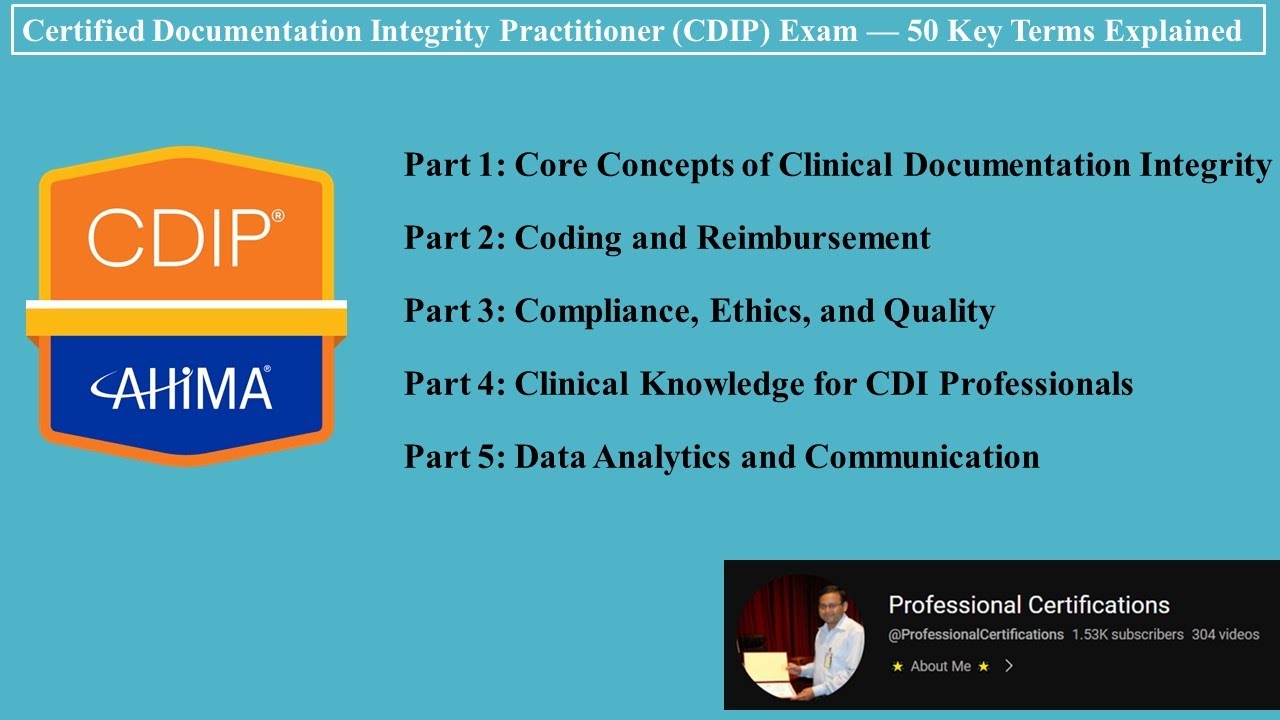 Certified Documentation Integrity Practitioner (CDIP) Exam — 50 Key Terms Explained

CDIP®

AHIMA®

Part 1: Core Concepts of Clinical Documentation Integrity

Part 2: Coding and Reimbursement

Part 3: Compliance, Ethics, and Quality

Part 4: Clinical Knowledge for CDI Professionals

Part 5: Data Analytics and Communication

Professional Certifications

@ProfessionalCertifications 1.53K subscribers 304 videos

★ About Me ★ >